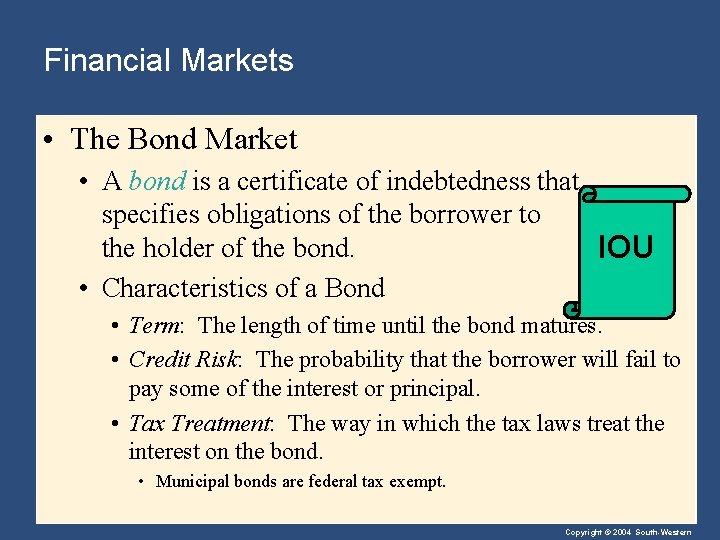 Financial Markets

• The Bond Market

• A bond is a certificate of indebtedness that specifies obligations of the borrower to the holder of the bond.

IOU

• Characteristics of a Bond

• Term: The length of time until the bond matures.

• Credit Risk: The probability that the borrower will fail to pay some of the interest or principal.

• Tax Treatment: The way in which the tax laws treat the interest on the bond.

• Municipal bonds are federal tax exempt.

Copyright © 2004 South-Western